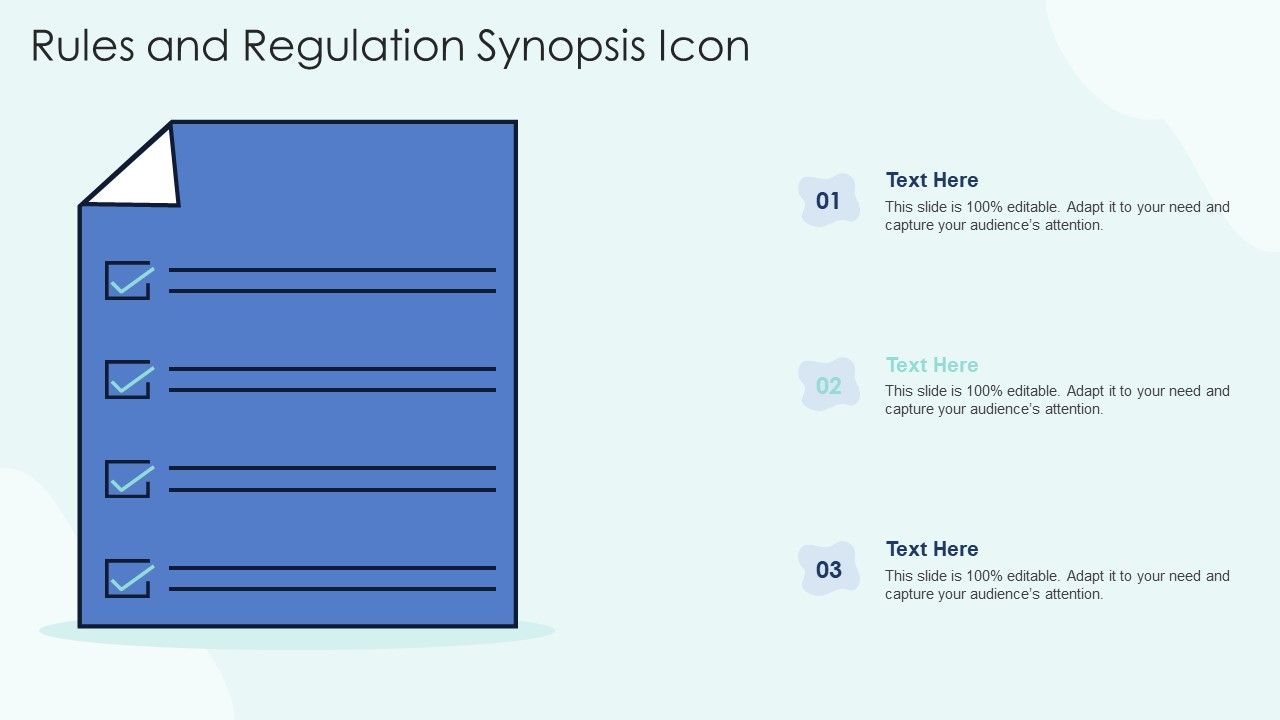 Rules and Regulation Synopsis Icon

01
Text Here
This slide is 100% editable. Adapt it to your need and capture your audience's attention.

02
Text Here
This slide is 100% editable. Adapt it to your need and capture your audience's attention.

03
Text Here
This slide is 100% editable. Adapt it to your need and capture your audience's attention.